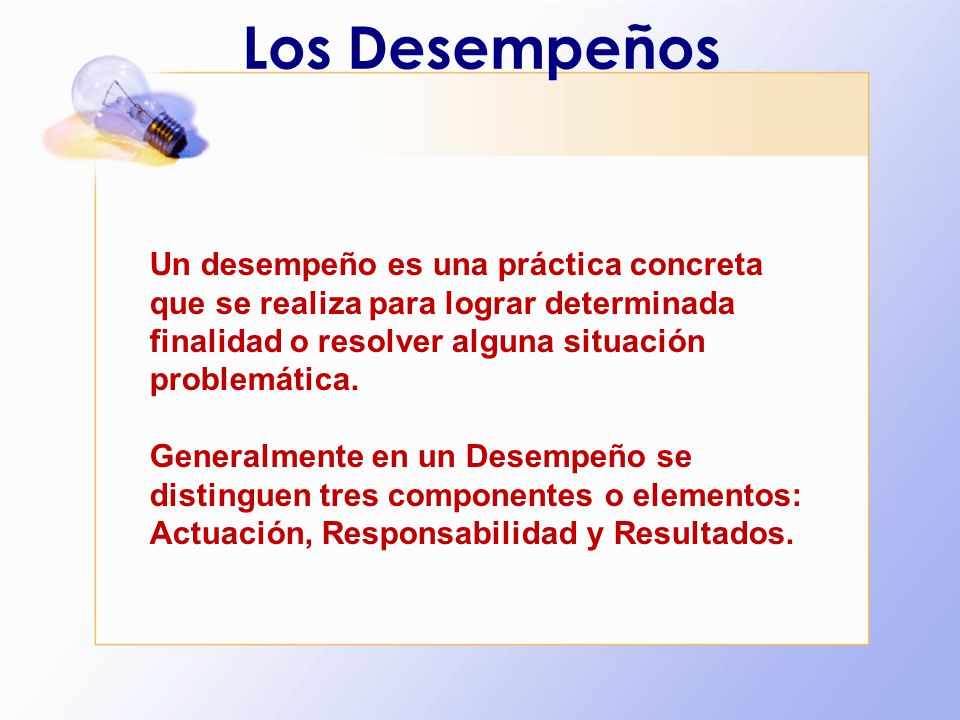 Los Desempeños

Un desempeño es una práctica concreta que se realiza para lograr determinada finalidad o resolver alguna situación problemática.

Generalmente en un Desempeño se distinguen tres componentes o elementos: Actuación, Responsabilidad y Resultados.